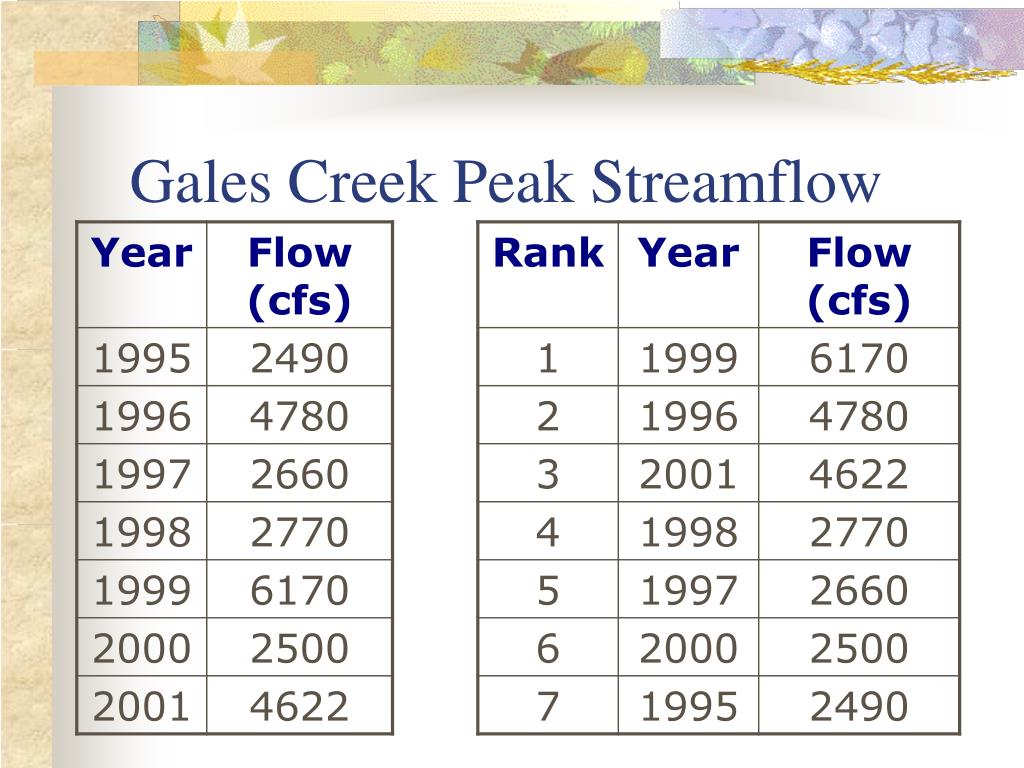 Gales Creek Peak Streamflow

| Year | Flow (cfs) |
|---|---|
| 1995 | 2490 |
| 1996 | 4780 |
| 1997 | 2660 |
| 1998 | 2770 |
| 1999 | 6170 |
| 2000 | 2500 |
| 2001 | 4622 |

| Rank | Year | Flow (cfs) |
|---|---|---|
| 1 | 1999 | 6170 |
| 2 | 1996 | 4780 |
| 3 | 2001 | 4622 |
| 4 | 1998 | 2770 |
| 5 | 1997 | 2660 |
| 6 | 2000 | 2500 |
| 7 | 1995 | 2490 |